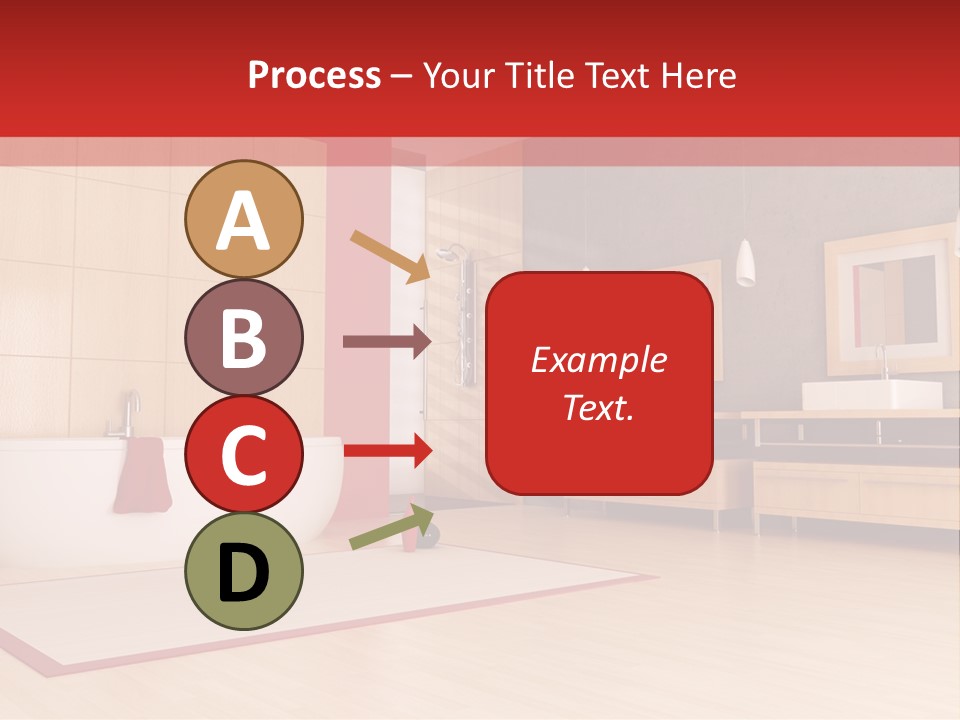 Process – Your Title Text Here

A

B

C

D

Example Text.